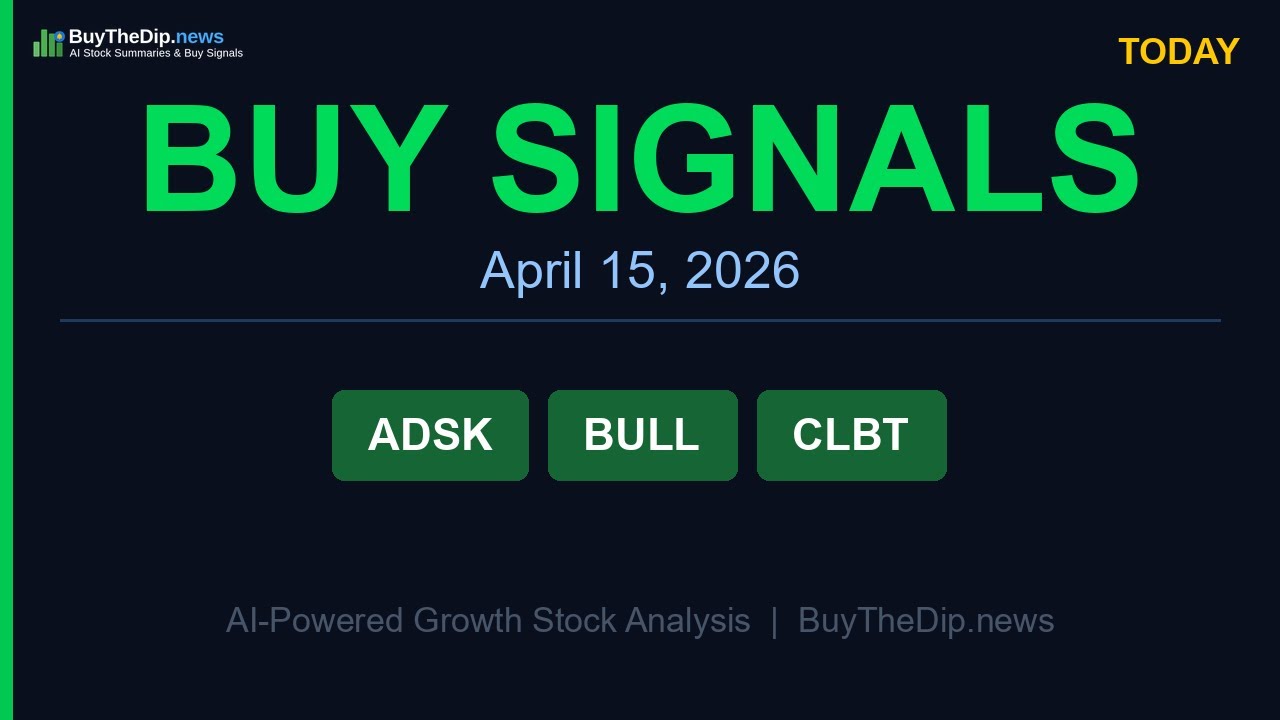 BuyTheDip.news
AI Stock Summaries & Buy Signals

TODAY

BUY SIGNALS

April 15, 2026

ADSK

BULL

CLBT

AI-Powered Growth Stock Analysis | BuyTheDip.news